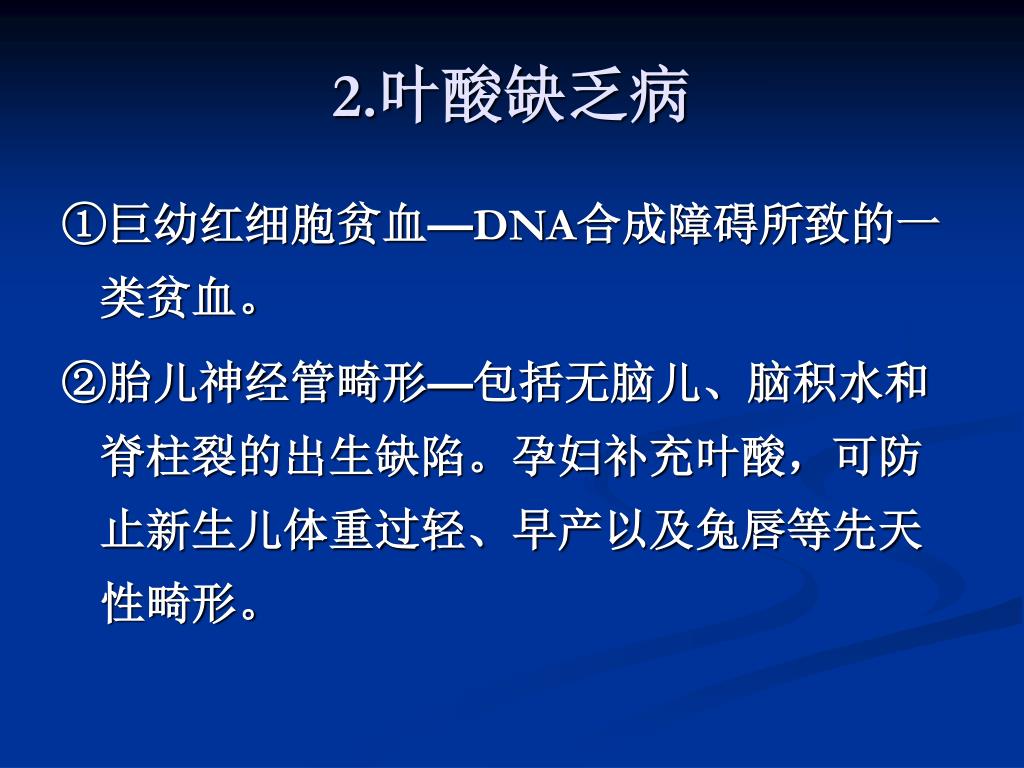 2.叶酸缺乏病

①巨幼红细胞贫血—DNA合成障碍所致的一类贫血。

②胎儿神经管畸形—包括无脑儿、脑积水和脊柱裂的出生缺陷。孕妇补充叶酸，可防止新生儿体重过轻、早产以及兔唇等先天性畸形。